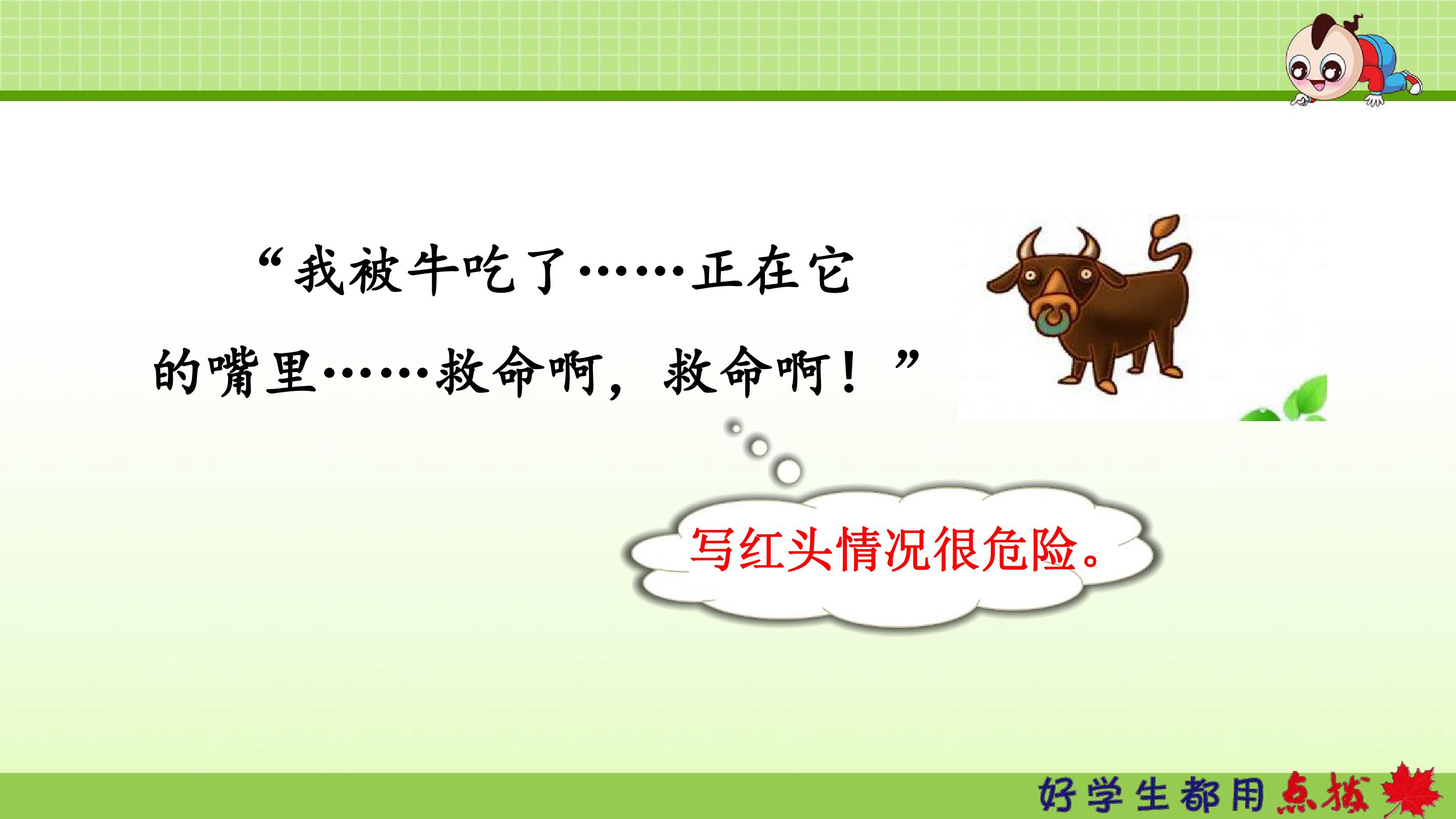 “我被牛吃了……正在它的嘴里……救命啊，救命啊！”

写红头情况很危险。

好学生都用点拨